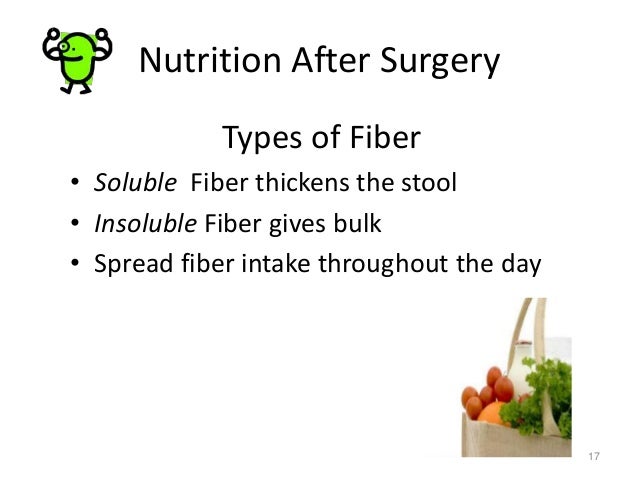 Nutrition After Surgery

Types of Fiber

• Soluble  Fiber thickens the stool
• Insoluble Fiber gives bulk
• Spread fiber intake throughout the day

17